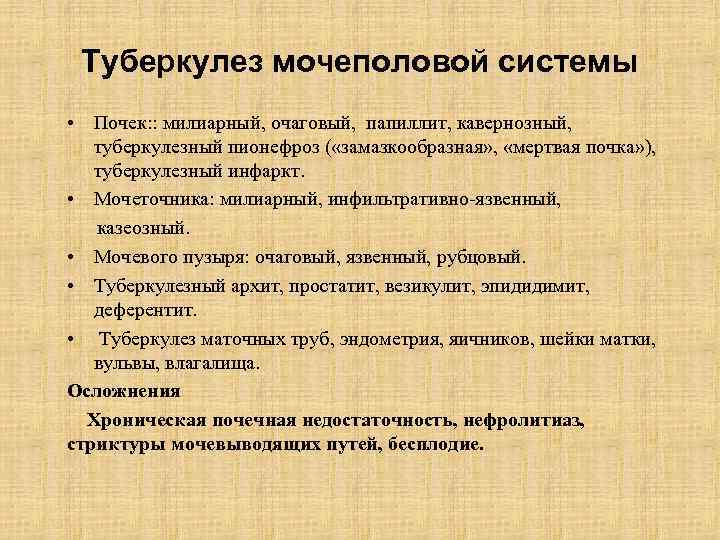 Туберкулез мочеполовой системы

• Почек:: милиарный, очаговый, папиллит, кавернозный, туберкулезный пионефроз («замазкообразная», «мертвая почка»), туберкулезный инфаркт.
• Мочеточника: милиарный, инфильтративно-язвенный, казеозный.
• Мочевого пузыря: очаговый, язвенный, рубцовый.
• Туберкулезный архит, простатит, везикулит, эпидидимит, деферентит.
• Туберкулез маточных труб, эндометрия, яичников, шейки матки, вульвы, влагалища.

Осложнения

Хроническая почечная недостаточность, нефролитиаз, стриктуры мочевыводящих путей, бесплодие.